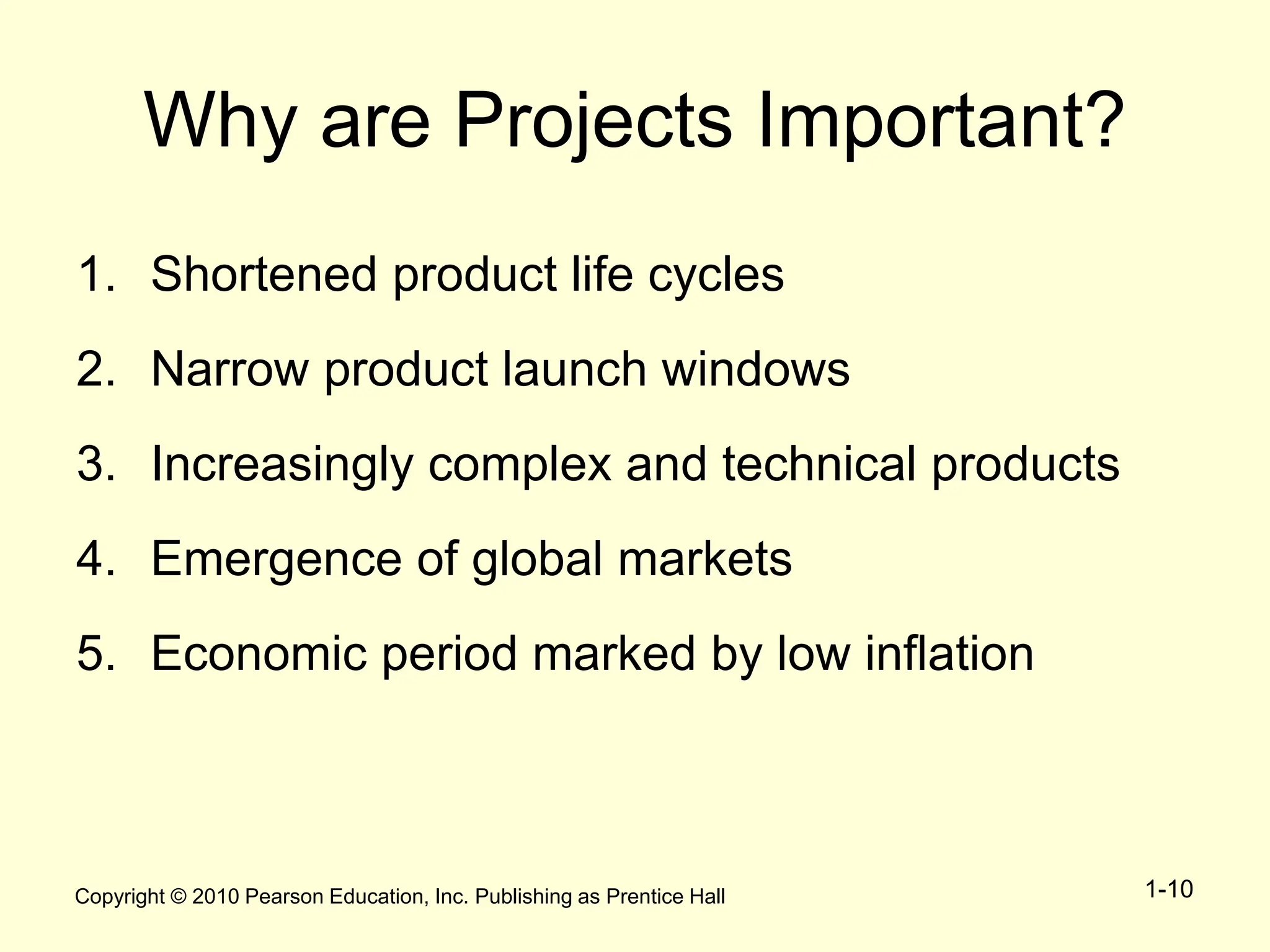 Why are Projects Important?

1. Shortened product life cycles
2. Narrow product launch windows
3. Increasingly complex and technical products
4. Emergence of global markets
5. Economic period marked by low inflation

Copyright © 2010 Pearson Education, Inc. Publishing as Prentice Hall

1-10